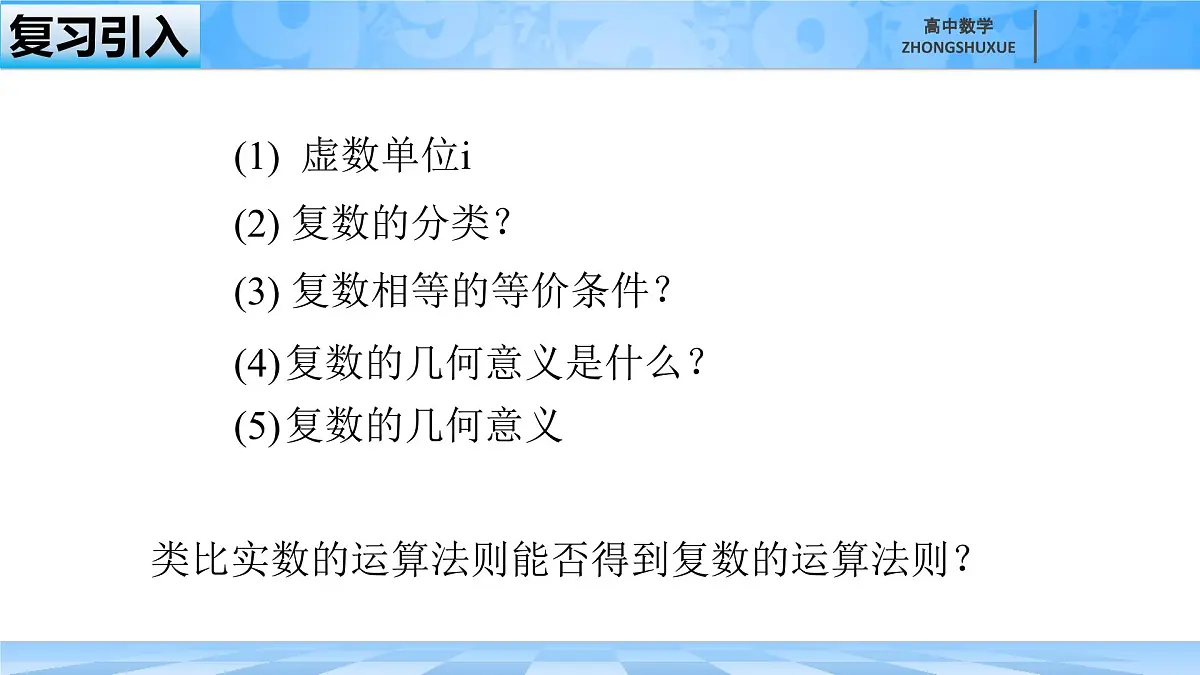 复习引入

高中数学
ZHONGSHUXUE

(1) 虚数单位i

(2) 复数的分类？

(3) 复数相等的等价条件？

(4)复数的几何意义是什么？

(5)复数的几何意义

类比实数的运算法则能否得到复数的运算法则？